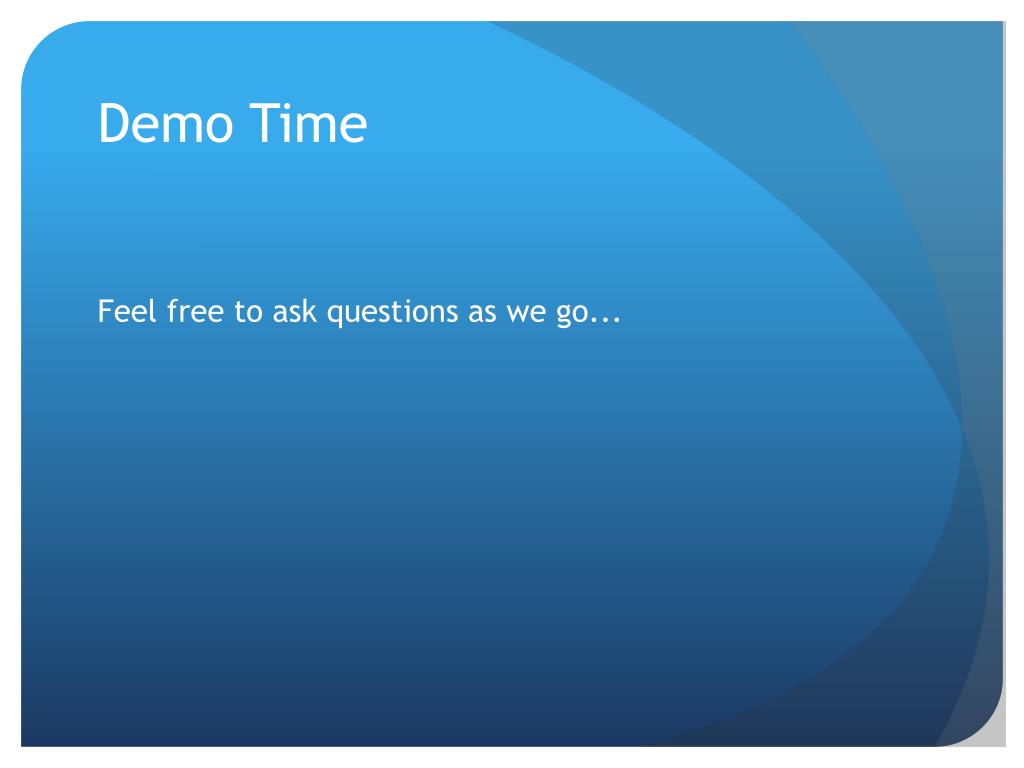 Demo Time

Feel free to ask questions as we go...